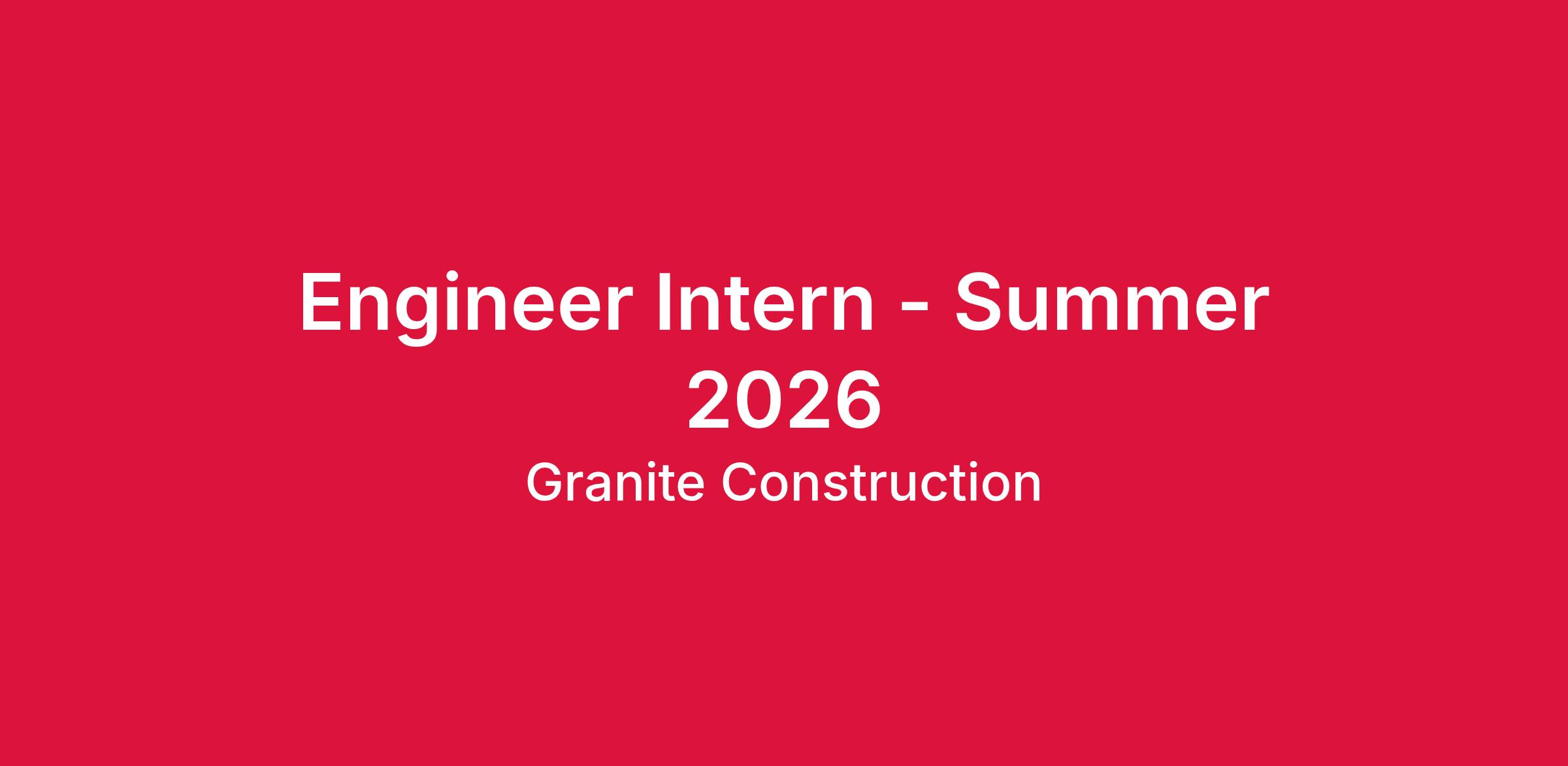 Engineer Intern - Summer 2026

Granite Construction